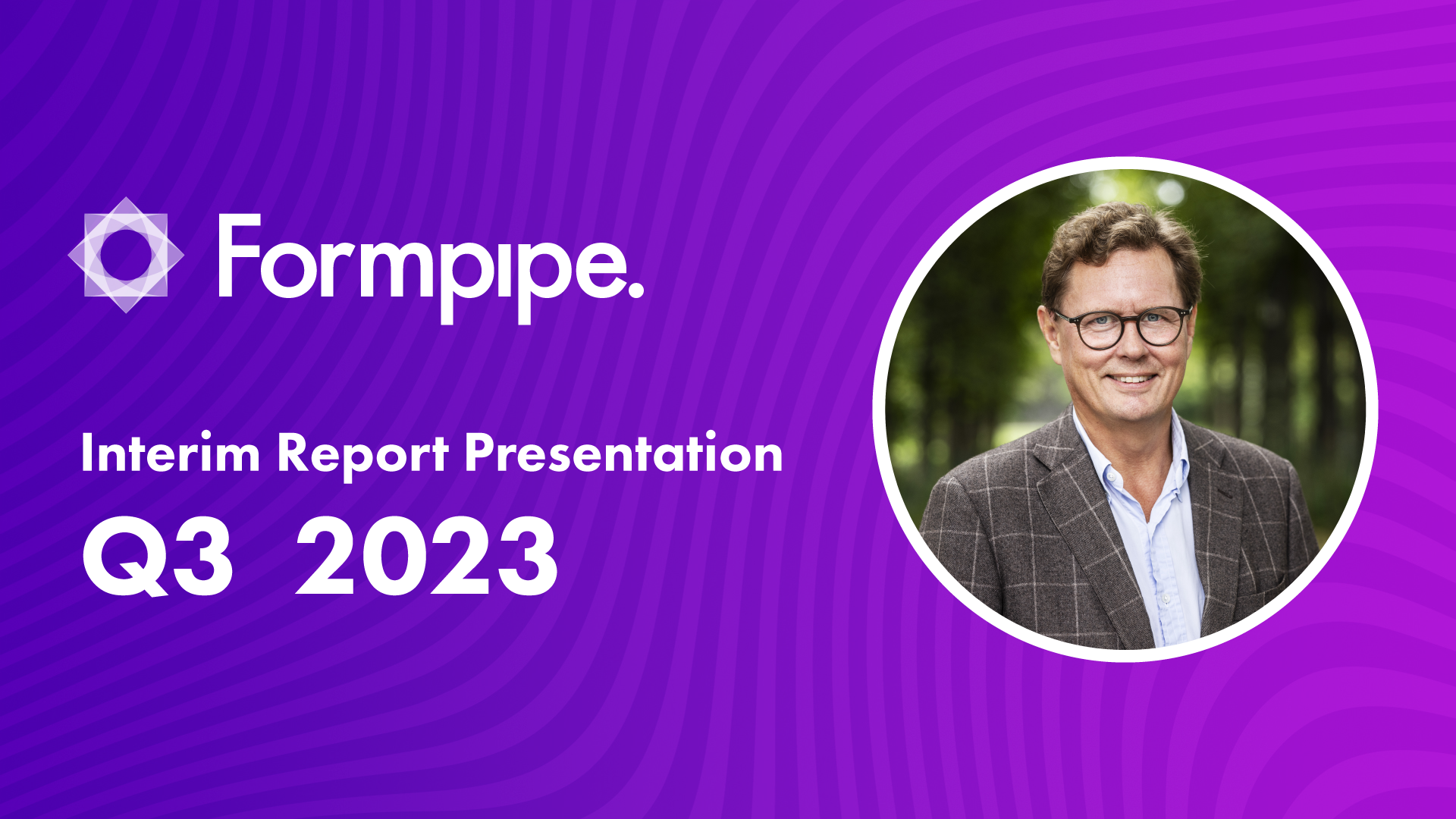 Formpipe.

Interim Report Presentation

Q3 2023